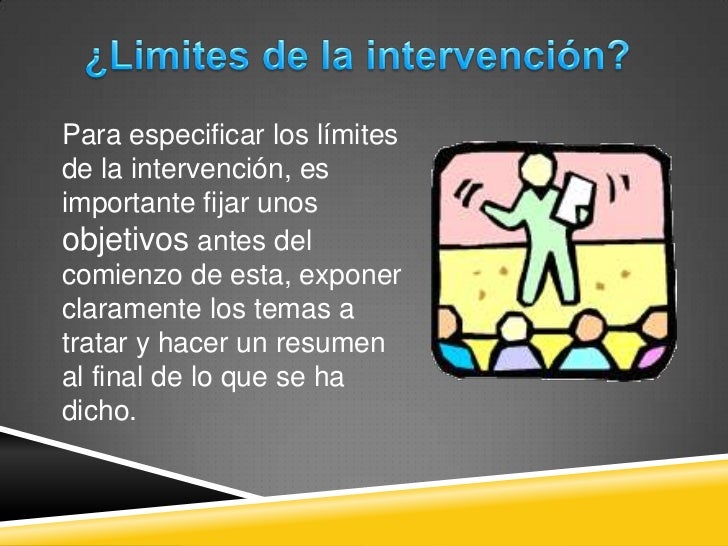 ¿Limites de la intervención?

Para especificar los límites de la intervención, es importante fijar unos objetivos antes del comienzo de esta, exponer claramente los temas a tratar y hacer un resumen al final de lo que se ha dicho.